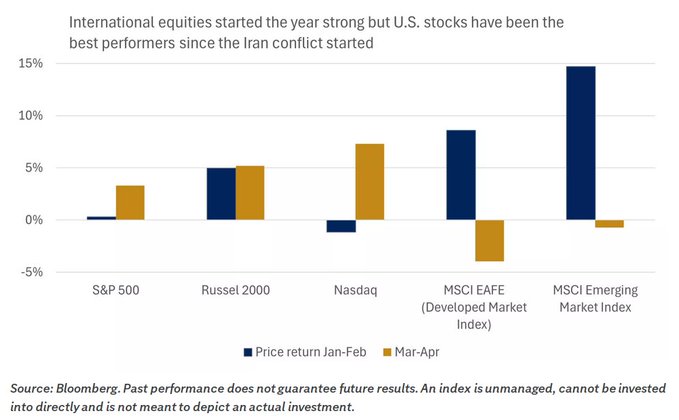 International equities started the year strong but U.S. stocks have been the best performers since the Iran conflict started

15%
10%
5%
0%
-5%

S&P 500
Russel 2000
Nasdaq
MSCI EAFE (Developed Market Index)
MSCI Emerging Market Index

Price return Jan-Feb
Mar-Apr

Source: Bloomberg. Past performance does not guarantee future results. An index is unmanaged, cannot be invested into directly and is not meant to depict an actual investment.